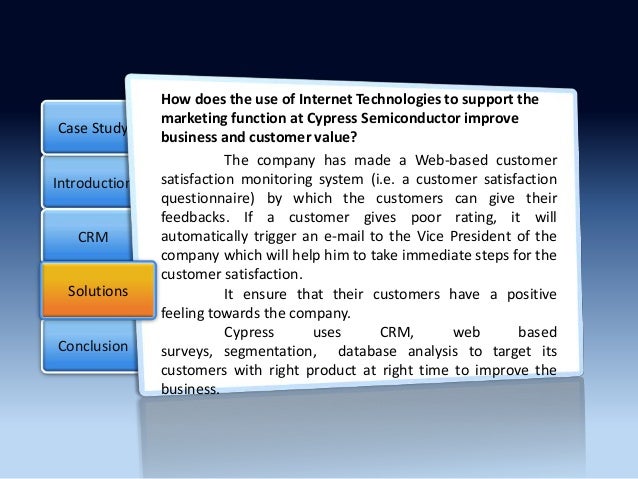 Case Study

Introductio

CRM

Solutions

Conclusion

How does the use of Internet Technologies to support the marketing function at Cypress Semiconductor improve business and customer value?

The company has made a Web-based customer satisfaction monitoring system (i.e. a customer satisfaction questionnaire) by which the customers can give their feedbacks. If a customer gives poor rating, it will automatically trigger an e-mail to the Vice President of the company which will help him to take immediate steps for the customer satisfaction.

It ensure that their customers have a positive feeling towards the company.

Cypress uses CRM, web based surveys, segmentation, database analysis to target its customers with right product at right time to improve the business.